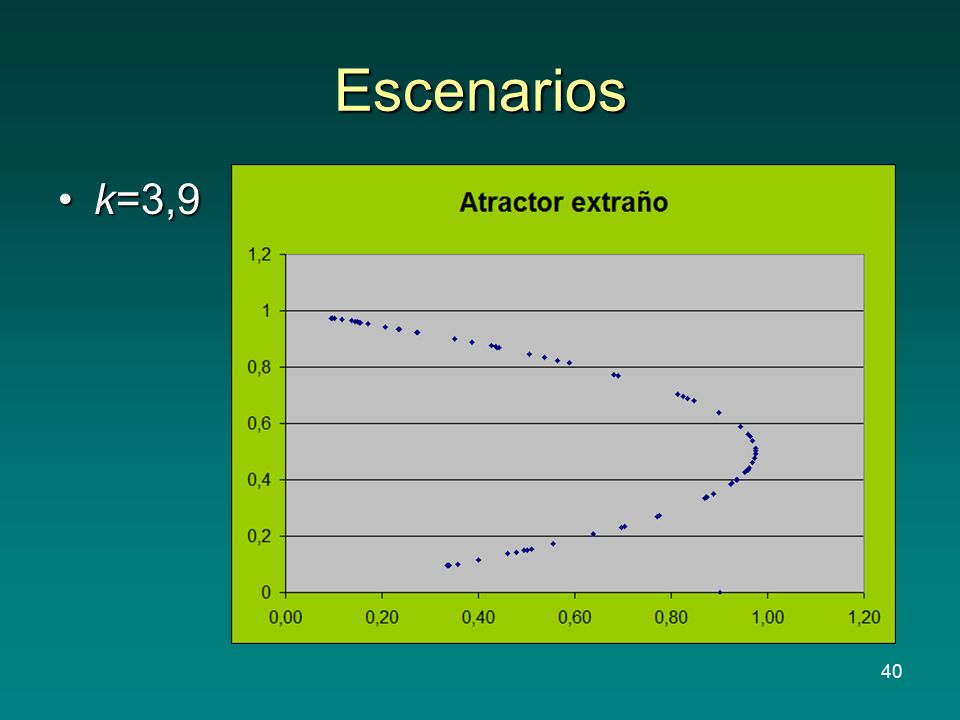 Escenarios

• $k$=3,9

Atractor extraño

1,2
1
0,8
0,6
0,4
0,2
0

0,00 0,20 0,40 0,60 0,80 1,00 1,20

40